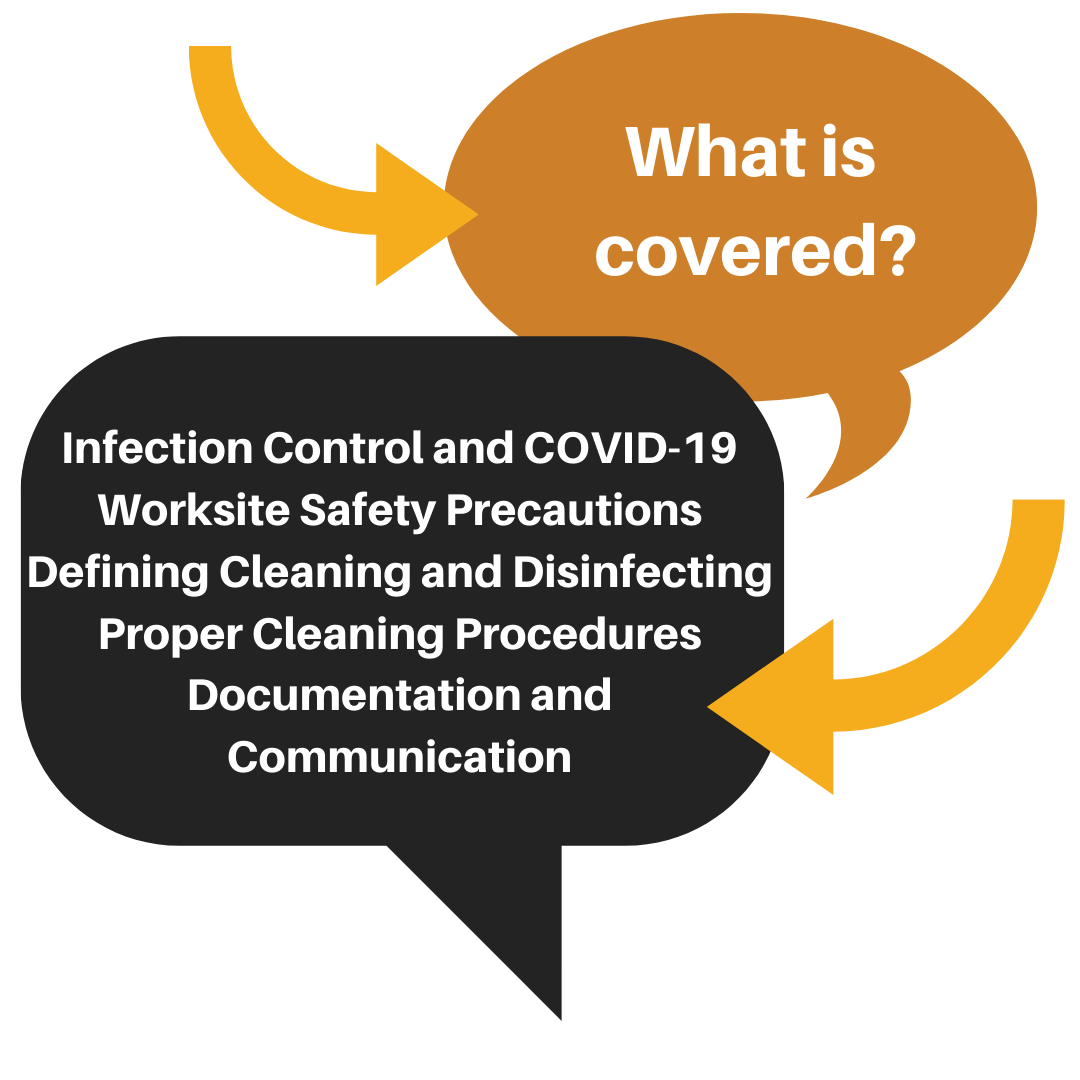 What is covered?

Infection Control and COVID-19
Worksite Safety Precautions
Defining Cleaning and Disinfecting
Proper Cleaning Procedures
Documentation and Communication